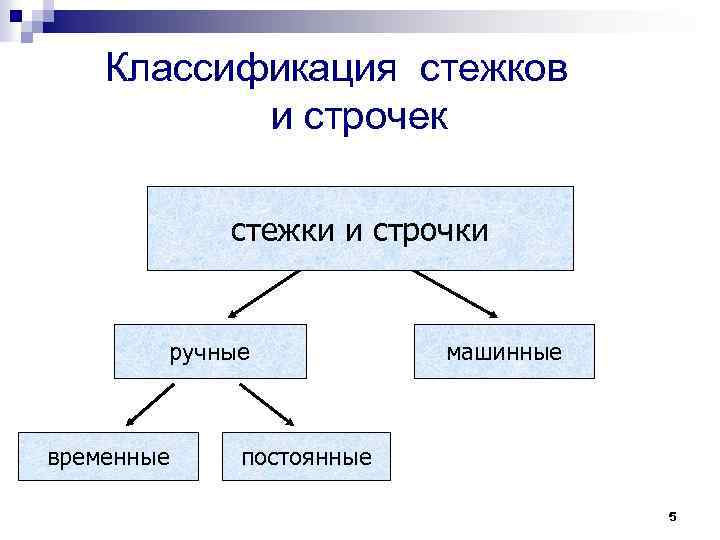 Классификация стежков и строчек

стежки и строчки

ручные

машинные

временные

постоянные

5